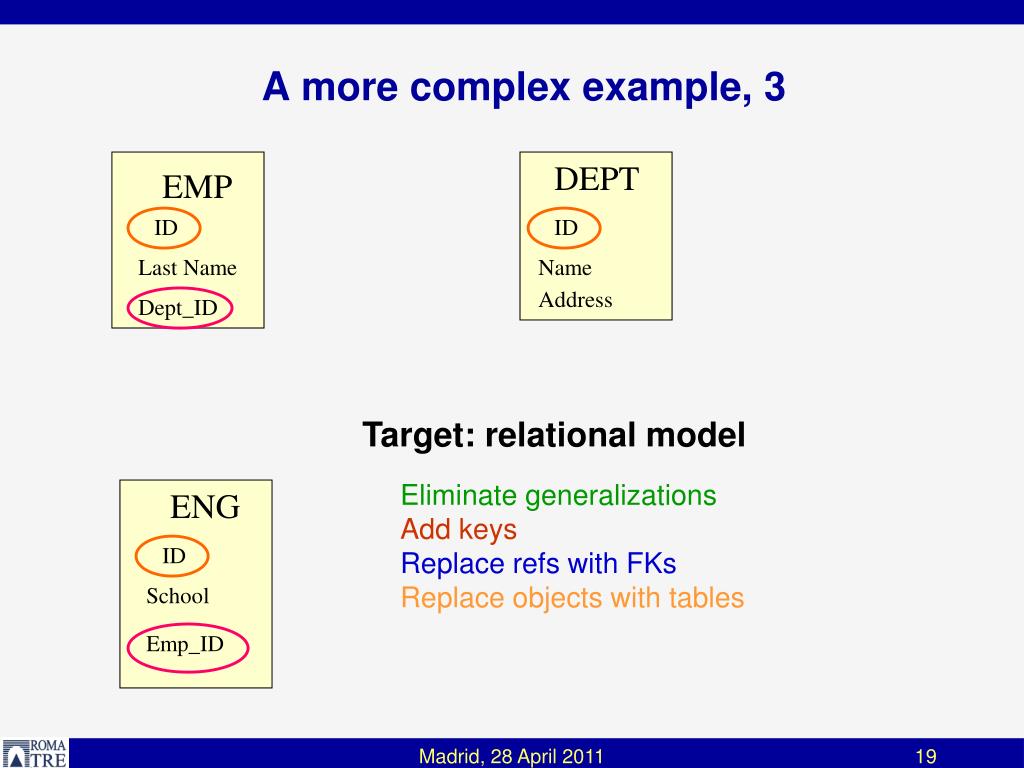 A more complex example, 3

EMP
ID
Last Name
Dept_ID

DEPT
ID
Name
Address

Target: relational model

ENG
ID
School
Emp_ID

Eliminate generalizations
Add keys
Replace refs with FKs
Replace objects with tables

ROMA TRE

Madrid, 28 April 2011

19